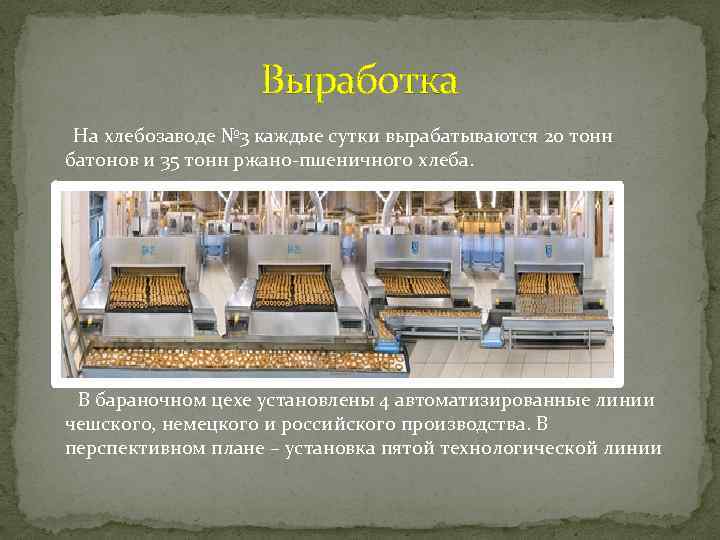 Выработка

На хлебозаводе №3 каждые сутки вырабатываются 20 тонн батонов и 35 тонн ржано-пшеничного хлеба.

В бараночном цехе установлены 4 автоматизированные линии чешского, немецкого и российского производства. В перспективном плане – установка пятой технологической линии